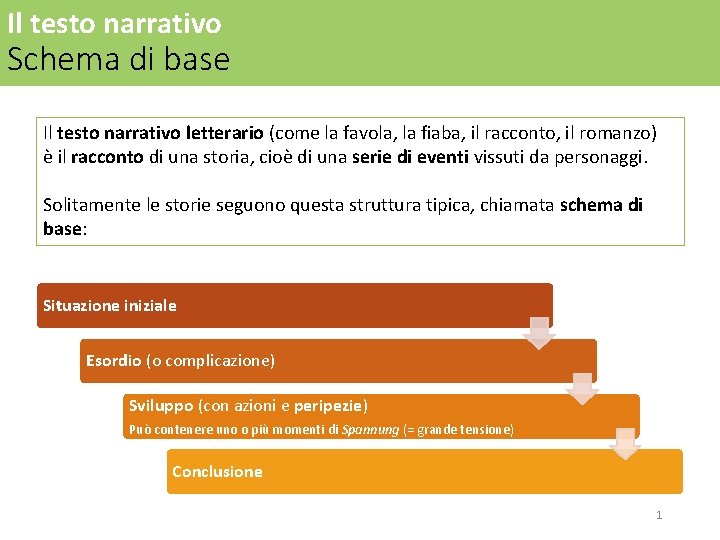 Il testo narrativo
Schema di base

Il testo narrativo letterario (come la favola, la fiaba, il racconto, il romanzo) è il racconto di una storia, cioè di una serie di eventi vissuti da personaggi.

Solitamente le storie seguono questa struttura tipica, chiamata schema di base:

Situazione iniziale

Esordio (o complicazione)

Sviluppo (con azioni e peripezie)
Può contenere uno o più momenti di Spannung (= grande tensione)

Conclusione

1